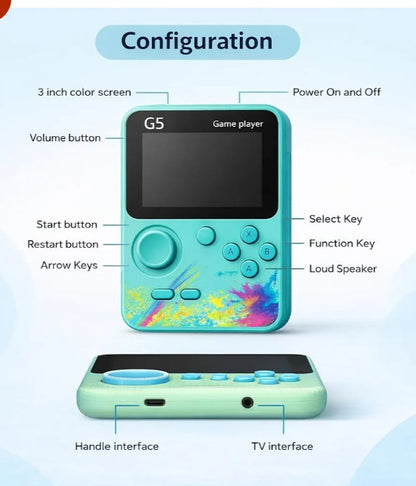 Configuration

3 inch color screen

Power On and Off

G5

Game player

Volume button

Start button

Restart button

Arrow Keys

Select Key

Function Key

Loud Speaker

X

A

B

A

Handle interface

TV interface